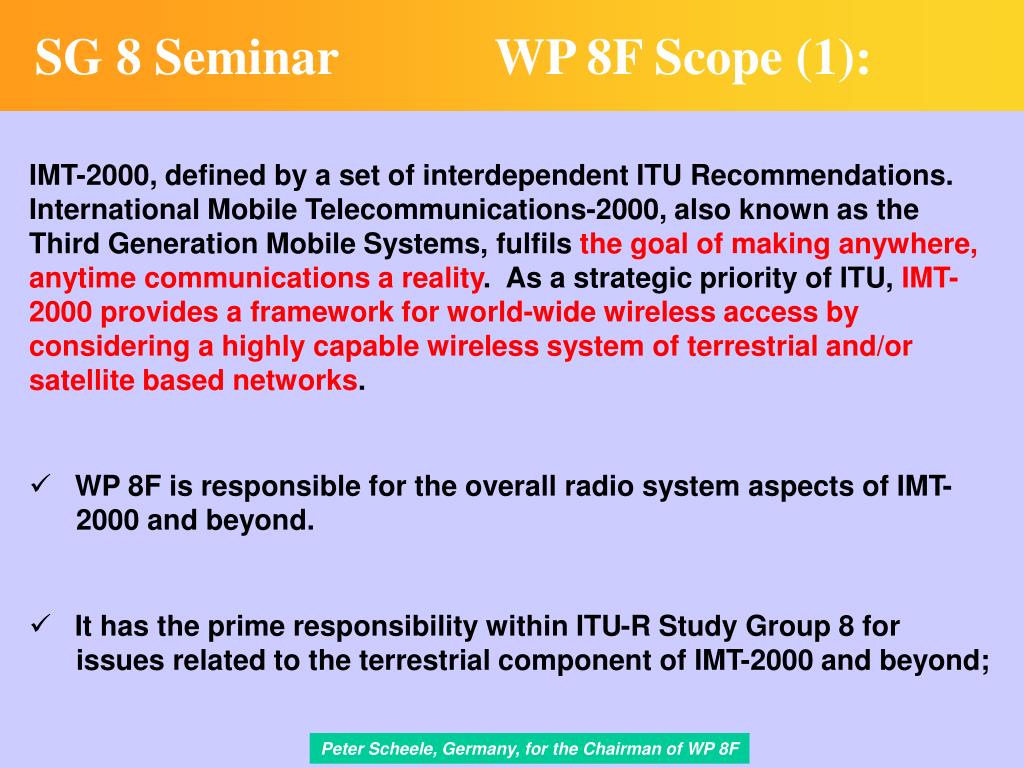 SG 8 Seminar WP 8F Scope (1):

IMT-2000, defined by a set of interdependent ITU Recommendations. International Mobile Telecommunications-2000, also known as the Third Generation Mobile Systems, fulfils the goal of making anywhere, anytime communications a reality. As a strategic priority of ITU, IMT-2000 provides a framework for world-wide wireless access by considering a highly capable wireless system of terrestrial and/or satellite based networks.

✓ WP 8F is responsible for the overall radio system aspects of IMT-2000 and beyond.

✓ It has the prime responsibility within ITU-R Study Group 8 for issues related to the terrestrial component of IMT-2000 and beyond;

Peter Scheele, Germany, for the Chairman of WP 8F